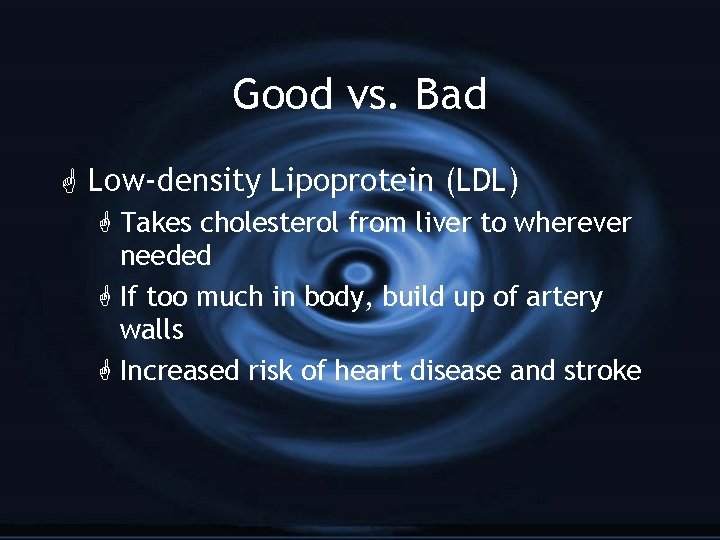 Good vs. Bad

Low-density Lipoprotein (LDL)

Takes cholesterol from liver to wherever needed

If too much in body, build up of artery walls

Increased risk of heart disease and stroke